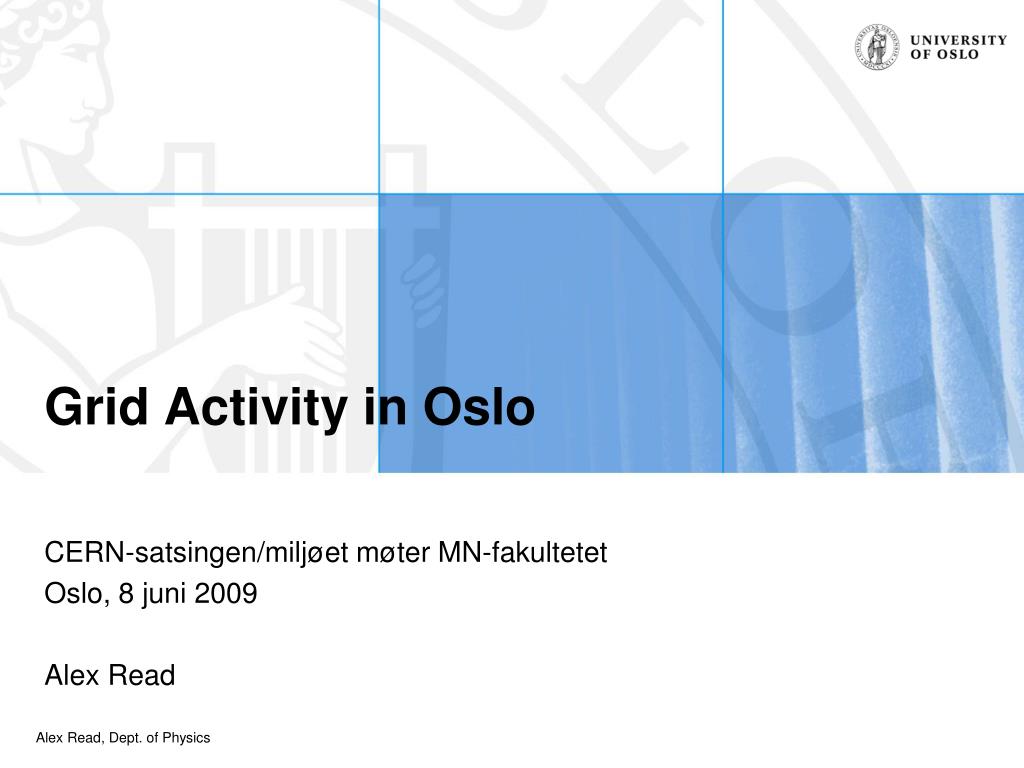 UNIVERSITY OF OSLO

Grid Activity in Oslo

CERN-satsingen/miljøet møter MN-fakultetet
Oslo, 8 juni 2009

Alex Read

Alex Read, Dept. of Physics